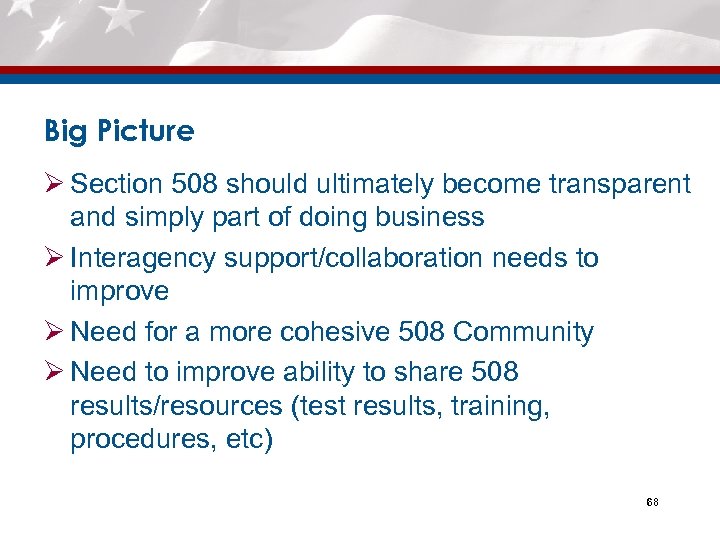 Big Picture

➢ Section 508 should ultimately become transparent and simply part of doing business

➢ Interagency support/collaboration needs to improve

➢ Need for a more cohesive 508 Community

➢ Need to improve ability to share 508 results/resources (test results, training, procedures, etc)

68